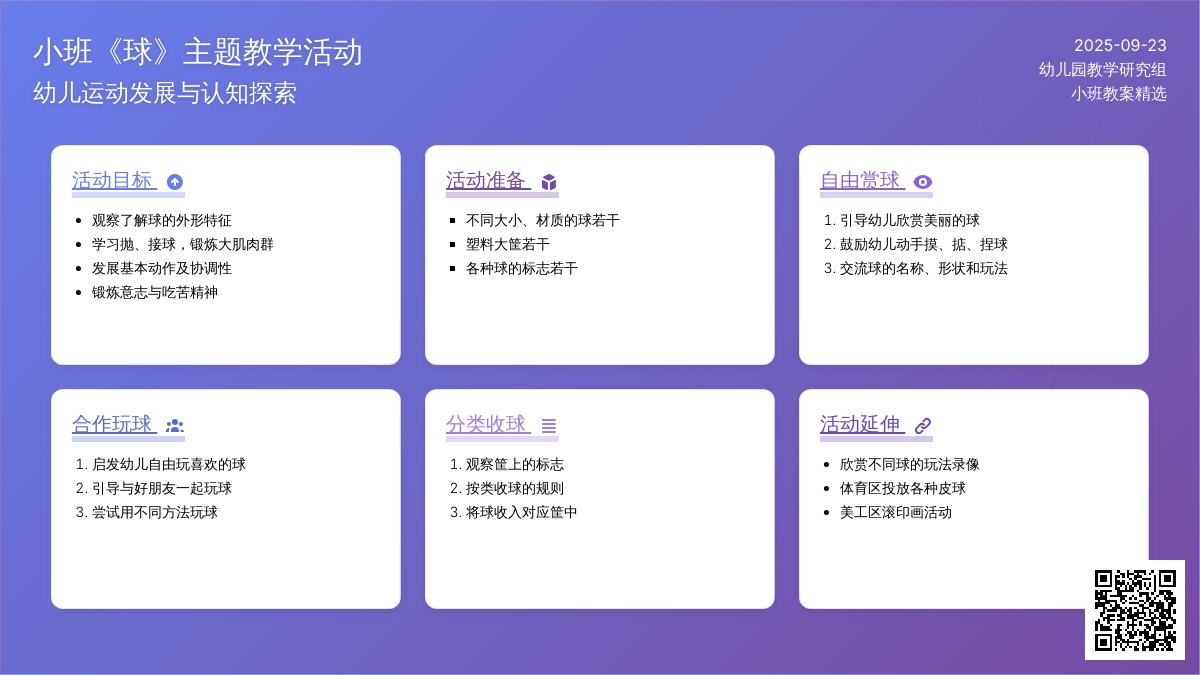 小班《球》主题教学活动
幼儿运动发展与认知探索

2025-09-23
幼儿园教学研究组
小班教案精选

活动目标
- 观察了解球的外形特征
- 学习抛、接球，锻炼大肌肉群
- 发展基本动作及协调性
- 锻炼意志与吃苦精神

活动准备
- 不同大小、材质的球若干
- 塑料大筐若干
- 各种球的标志若干

自由赏球
1. 引导幼儿欣赏美丽的球
2. 鼓励幼儿动手摸、掂、捏球
3. 交流球的名称、形状和玩法

合作玩球
1. 启发幼儿自由玩喜欢的球
2. 引导与好朋友一起玩球
3. 尝试用不同方法玩球

分类收球
1. 观察筐上的标志
2. 按类收球的规则
3. 将球收入对应筐中

活动延伸
- 欣赏不同球的玩法录像
- 体育区投放各种皮球
- 美工区滚印画活动